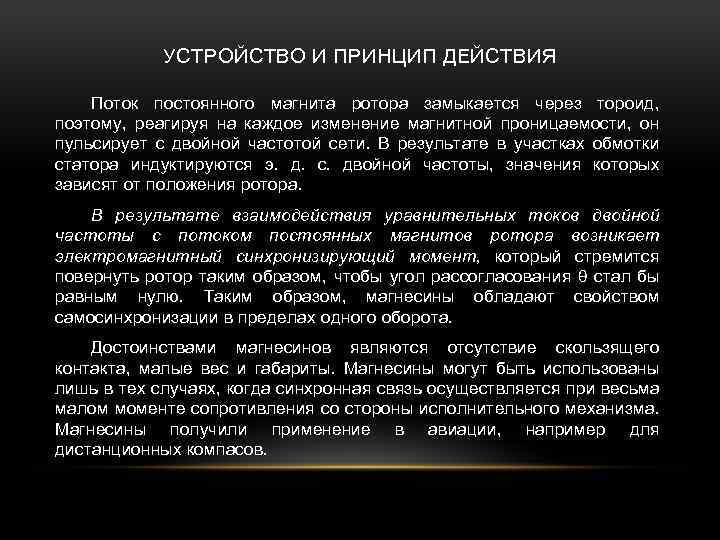 УСТРОЙСТВО И ПРИНЦИП ДЕЙСТВИЯ

Поток постоянного магнита ротора замыкается через тороид, поэтому, реагируя на каждое изменение магнитной проницаемости, он пульсирует с двойной частотой сети. В результате в участках обмотки статора индуктируются э. д. с. двойной частоты, значения которых зависят от положения ротора.

В результате взаимодействия уравнительных токов двойной частоты с потоком постоянных магнитов ротора возникает электромагнитный синхронизирующий момент, который стремится повернуть ротор таким образом, чтобы угол рассогласования θ стал бы равным нулю. Таким образом, магнесины обладают свойством самосинхронизации в пределах одного оборота.

Достоинствами магнесинов являются отсутствие скользящего контакта, малые вес и габариты. Магнесины могут быть использованы лишь в тех случаях, когда синхронная связь осуществляется при весьма малом моменте сопротивления со стороны исполнительного механизма. Магнесины получили применение в авиации, например для дистанционных компасов.